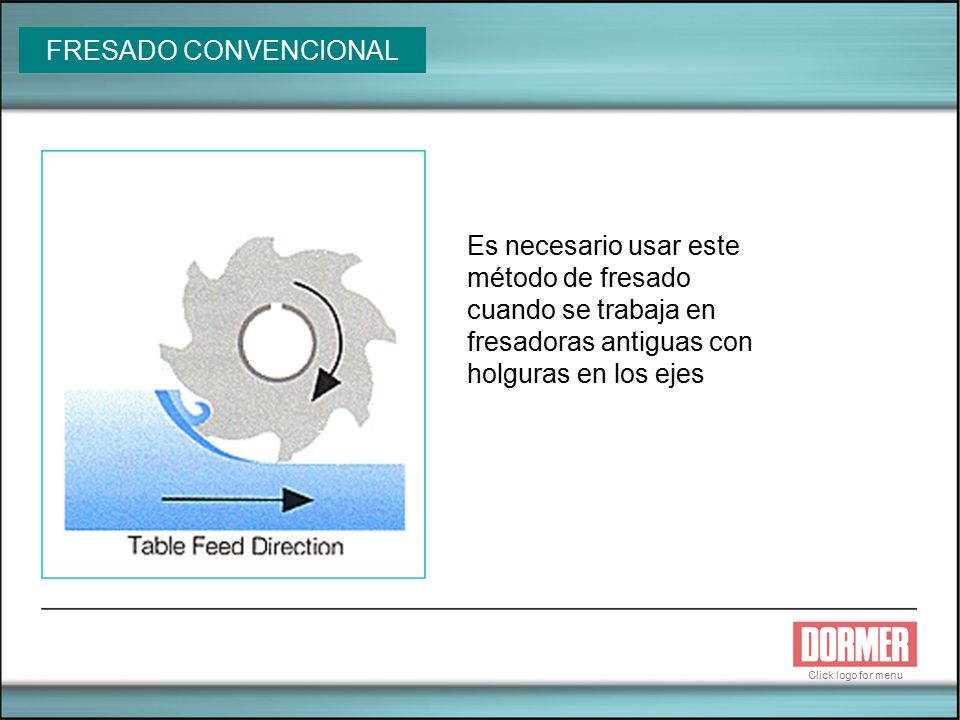 FRESADO CONVENCIONAL

Table Feed Direction

Es necesario usar este método de fresado cuando se trabaja en fresadoras antiguas con holguras en los ejes

DORMER
Click logo for menu